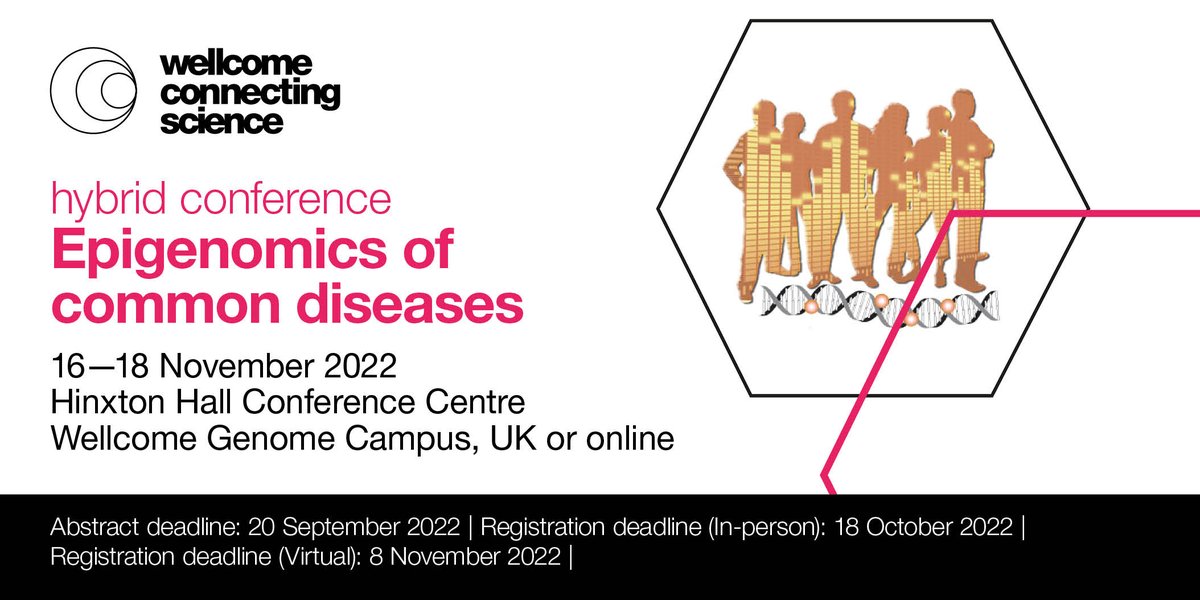 wellcome connecting science

hybrid conference
Epigenomics of common diseases

16—18 November 2022
Hinxton Hall Conference Centre
Wellcome Genome Campus, UK or online

Abstract deadline: 20 September 2022 | Registration deadline (In-person): 18 October 2022 | Registration deadline (Virtual): 8 November 2022 |